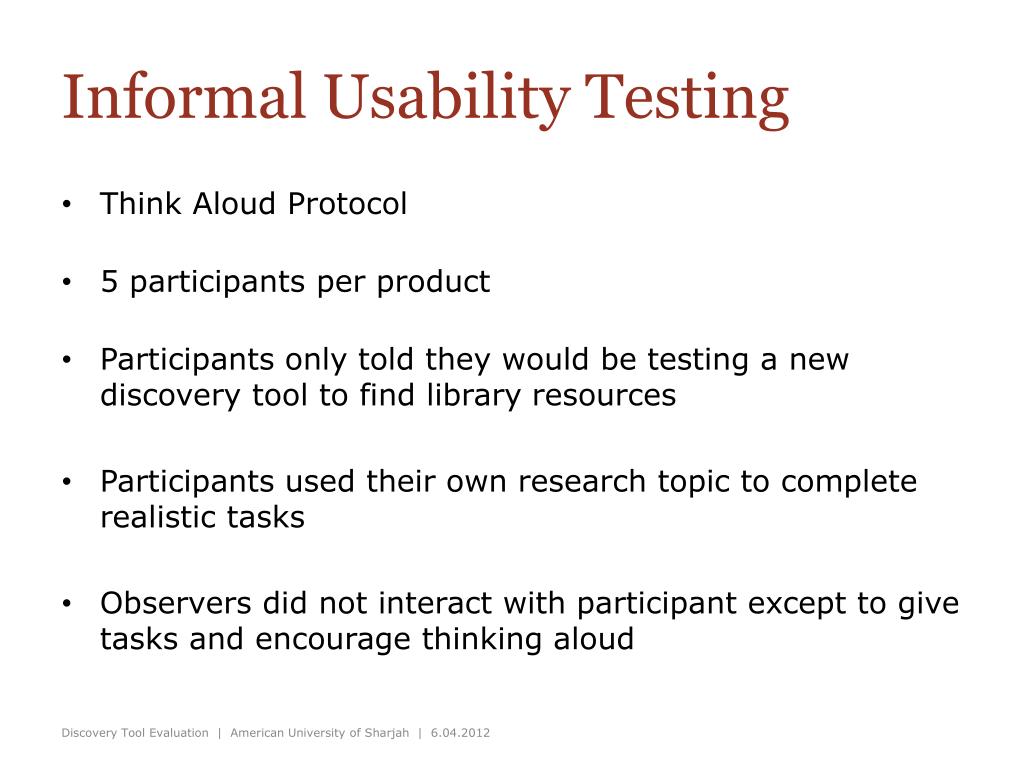 Informal Usability Testing

• Think Aloud Protocol

• 5 participants per product

• Participants only told they would be testing a new discovery tool to find library resources

• Participants used their own research topic to complete realistic tasks

• Observers did not interact with participant except to give tasks and encourage thinking aloud

Discovery Tool Evaluation | American University of Sharjah | 6.04.2012